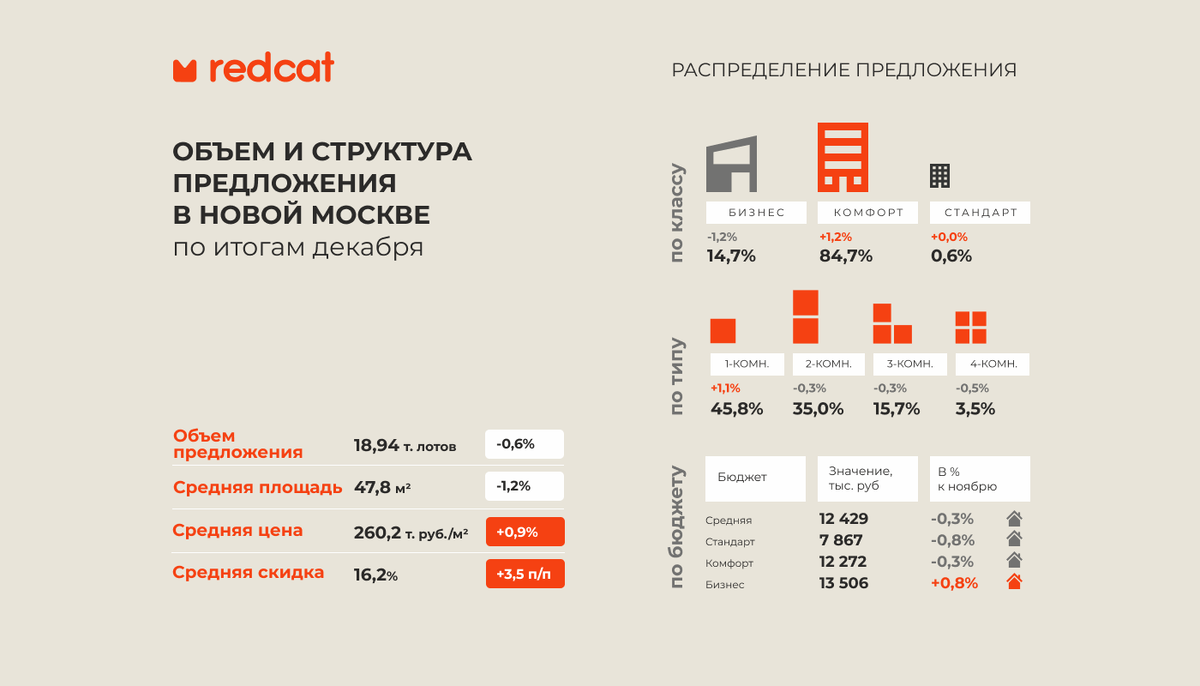 redcat

ОБЪЕМ И СТРУКТУРА ПРЕДЛОЖЕНИЯ В НОВОЙ МОСКВЕ
по итогам декабря

| | | |
|---|---|---|
| Объем предложения | 18,94 т. лотов | -0,6% |
| Средняя площадь | 47,8 м² | -1,2% |
| Средняя цена | 260,2 т. руб./м² | +0,9% |
| Средняя скидка | 16,2% | +3,5 п/п |

РАСПРЕДЕЛЕНИЕ ПРЕДЛОЖЕНИЯ

по классу

| БИЗНЕС | КОМФОРТ | СТАНДАРТ |
|---|---|---|
| -1,2% | +1,2% | +0,0% |
| 14,7% | 84,7% | 0,6% |

по типу

| 1-КОМН. | 2-КОМН. | 3-КОМН. | 4-КОМН. |
|---|---|---|---|
| +1,1% | -0,3% | -0,3% | -0,5% |
| 45,8% | 35,0% | 15,7% | 3,5% |

по бюджету

| Бюджет | Значение, тыс. руб | В % к ноябрю |
|---|---|---|
| Средняя | 12 429 | -0,3% |
| Стандарт | 7 867 | -0,8% |
| Комфорт | 12 272 | -0,3% |
| Бизнес | 13 506 | +0,8% |